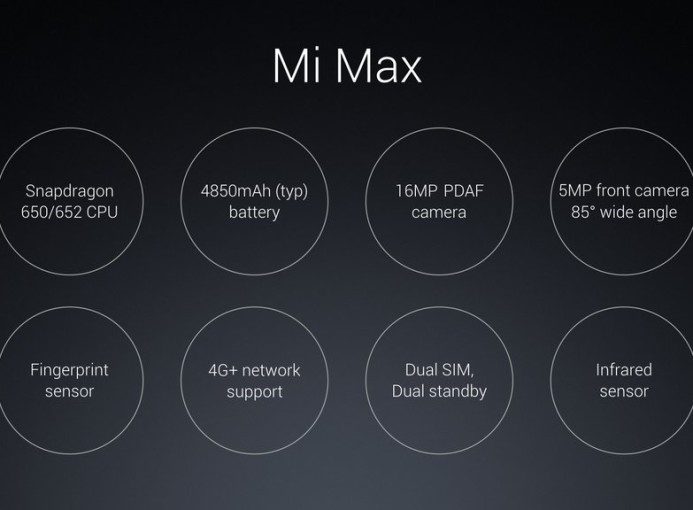 Mi Max

Snapdragon 650/652 CPU

4850mAh (typ) battery

16MP PDAF camera

5MP front camera 85° wide angle

Fingerprint sensor

4G+ network support

Dual SIM, Dual standby

Infrared sensor